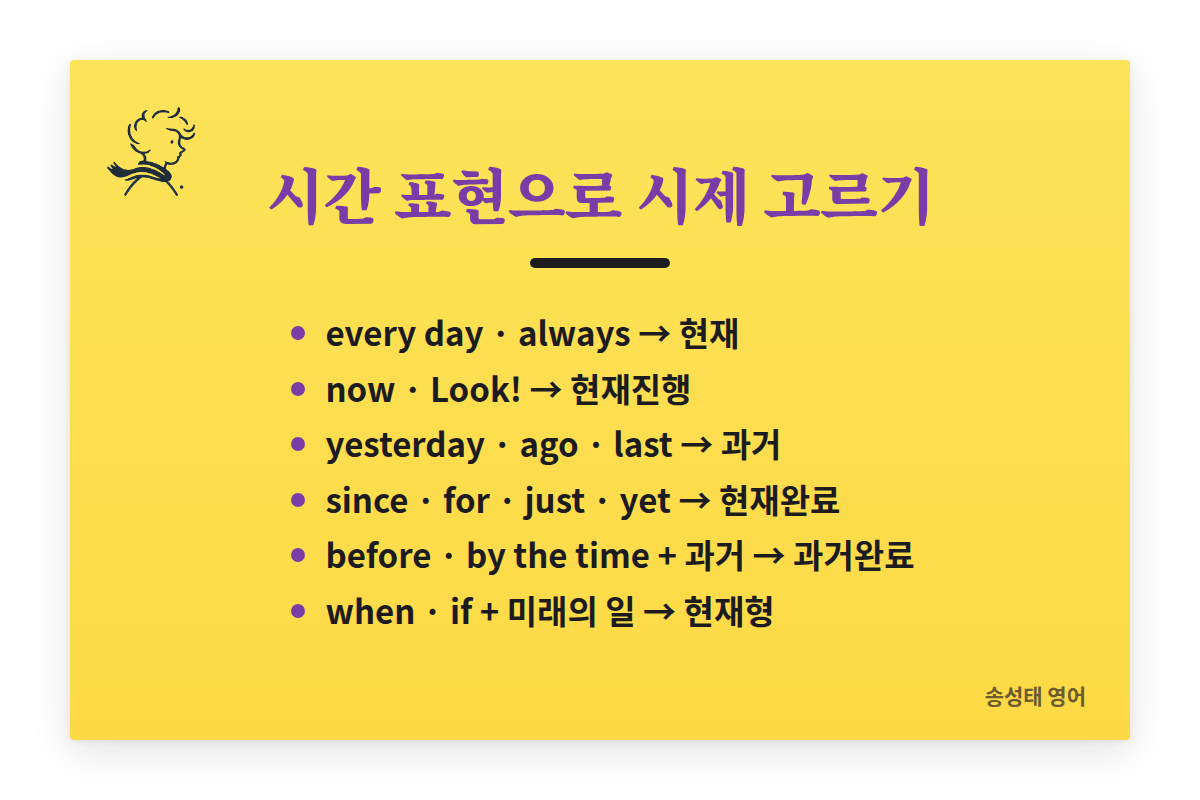 시간 표현으로 시제 고르기

• every day · always → 현재
• now · Look! → 현재진행
• yesterday · ago · last → 과거
• since · for · just · yet → 현재완료
• before · by the time + 과거 → 과거완료
• when · if + 미래의 일 → 현재형

송성태 영어